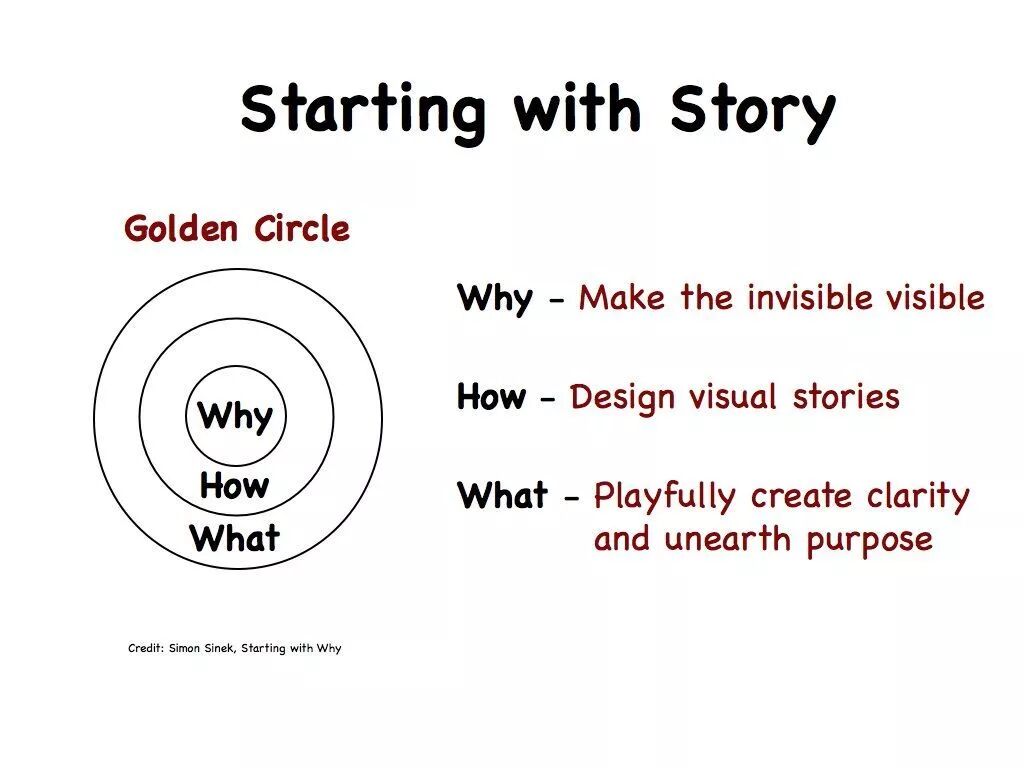 Starting with Story

Golden Circle

Why

How

What

Why - Make the invisible visible

How - Design visual stories

What - Playfully create clarity and unearth purpose

Credit: Simon Sinek, Starting with Why